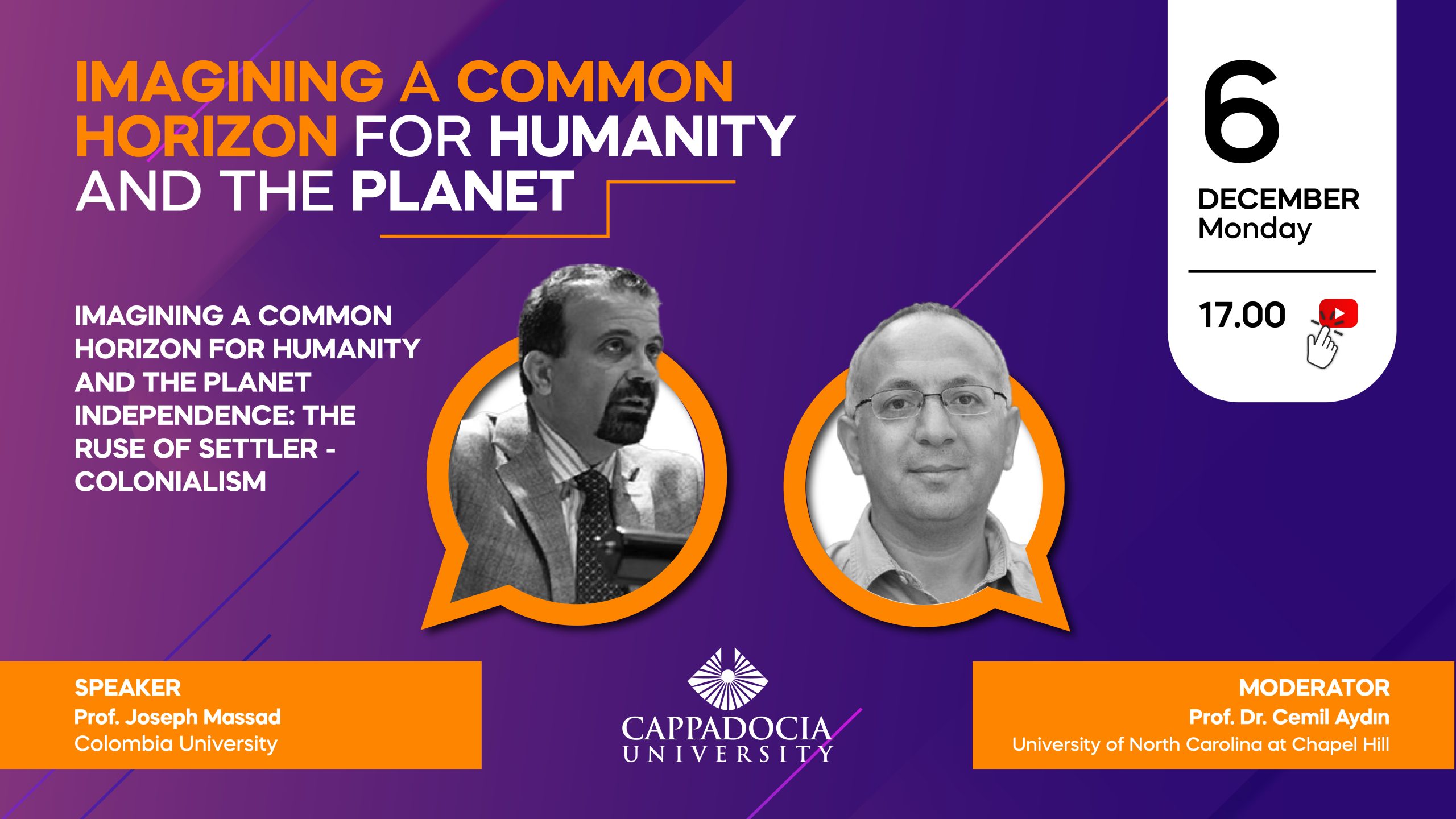 IMAGINING A COMMON HORIZON FOR HUMANITY AND THE PLANET

6
DECEMBER
Monday

17.00

IMAGINING A COMMON HORIZON FOR HUMANITY AND THE PLANET INDEPENDENCE: THE RUSE OF SETTLER - COLONIALISM

SPEAKER
Prof. Joseph Massad
Colombia University

CAPPADOCIA UNIVERSITY

MODERATOR
Prof. Dr. Cemil Aydın
University of North Carolina at Chapel Hill